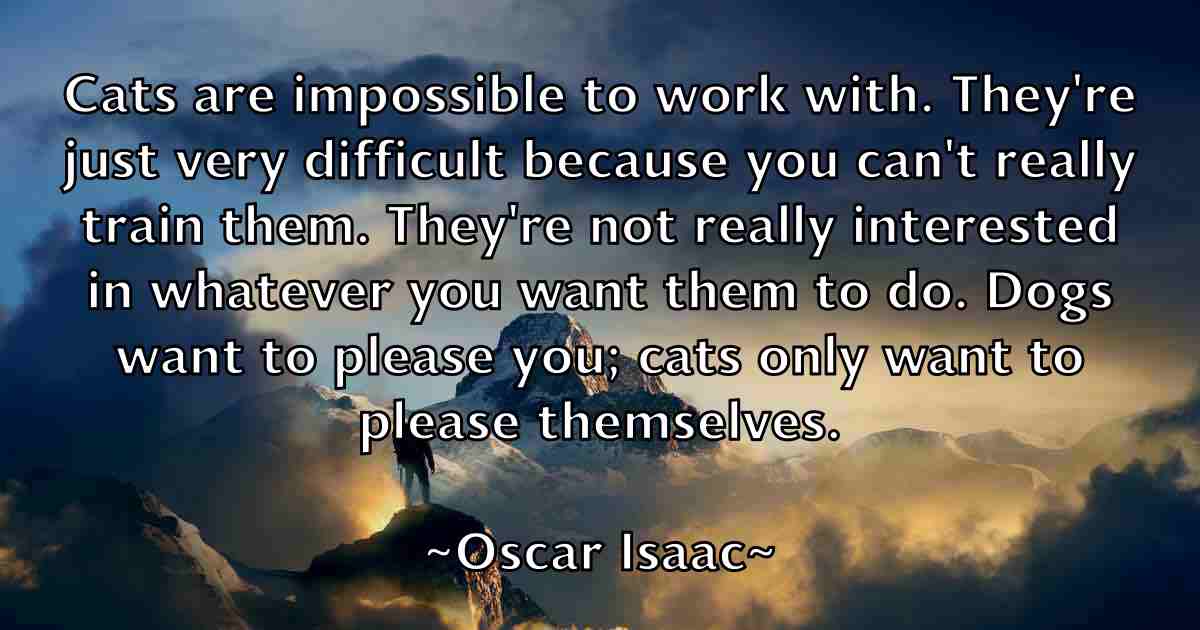 Cats are impossible to work with. They're just very difficult because you can't really train them. They're not really interested in whatever you want them to do. Dogs want to please you; cats only want to please themselves.

~Oscar Isaac~